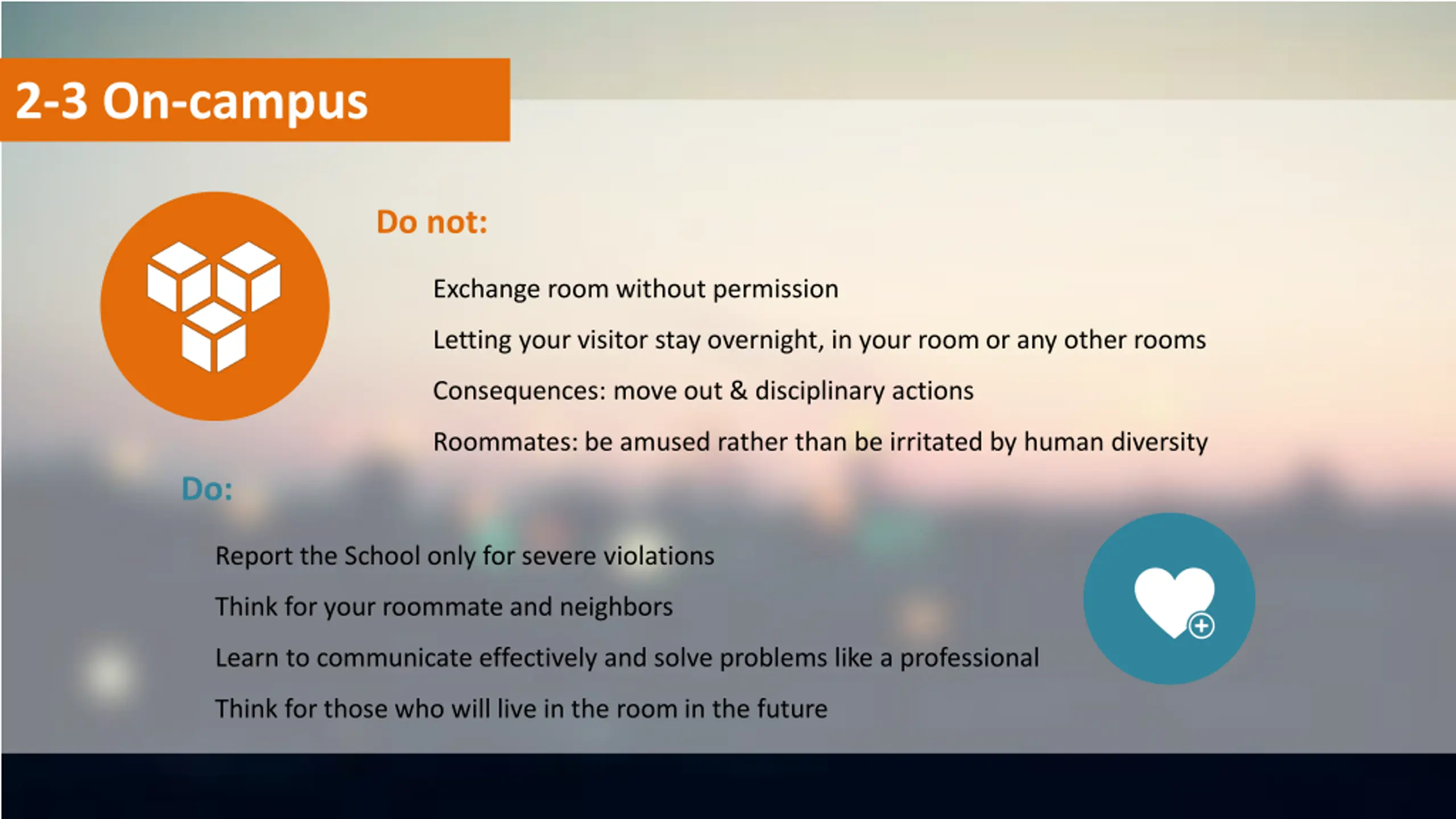 2-3 On-campus

Do not:

Exchange room without permission

Letting your visitor stay overnight, in your room or any other rooms

Consequences: move out & disciplinary actions

Roommates: be amused rather than be irritated by human diversity

Do:

Report the School only for severe violations

Think for your roommate and neighbors

Learn to communicate effectively and solve problems like a professional

Think for those who will live in the room in the future